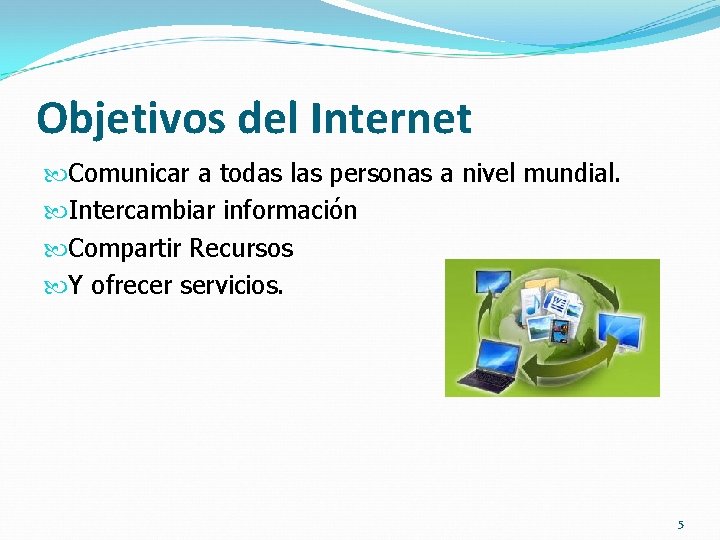 Objetivos del Internet

Comunicar a todas las personas a nivel mundial.

Intercambiar información

Compartir Recursos

Y ofrecer servicios.

5